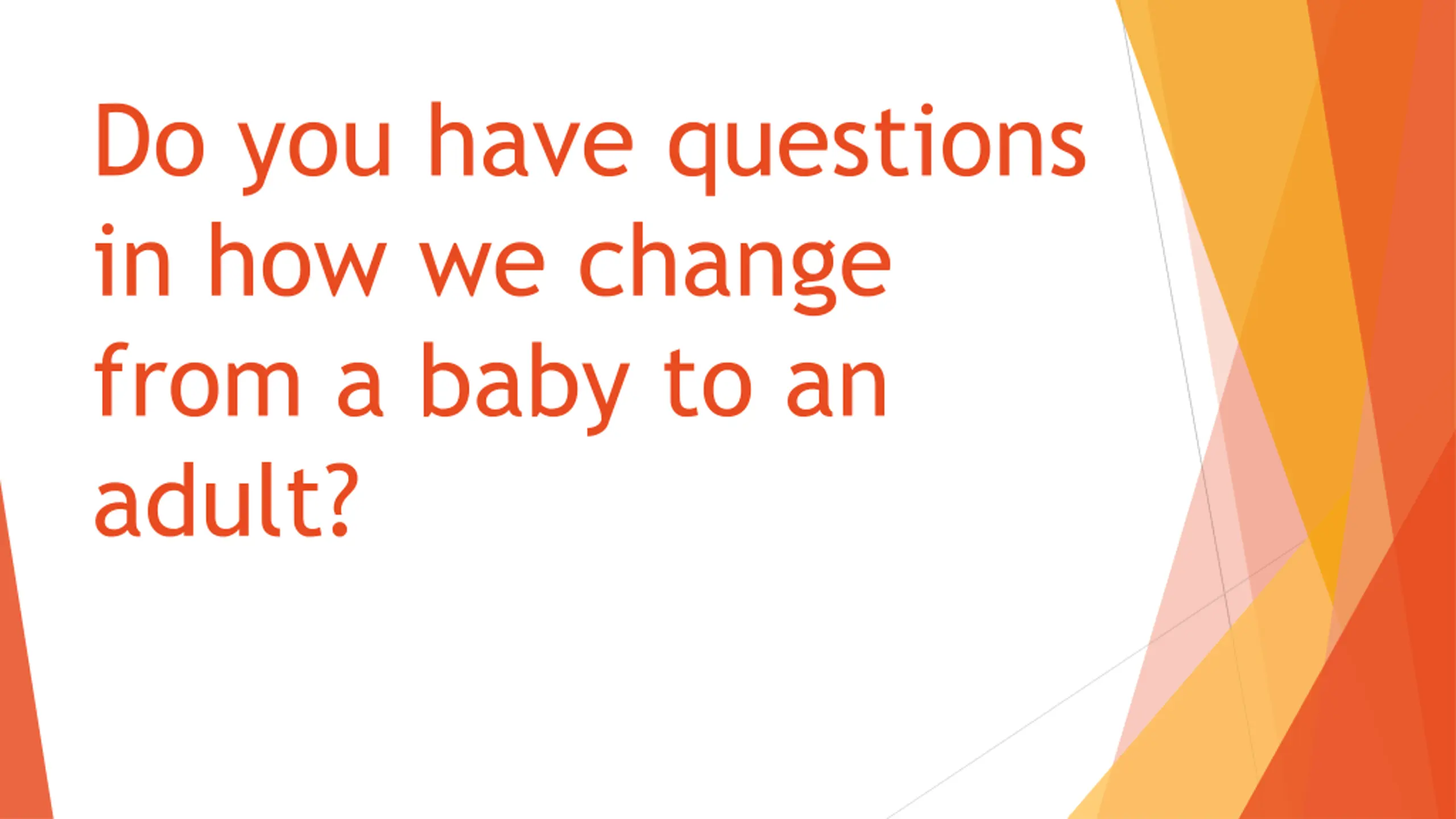 Do you have questions in how we change from a baby to an adult?